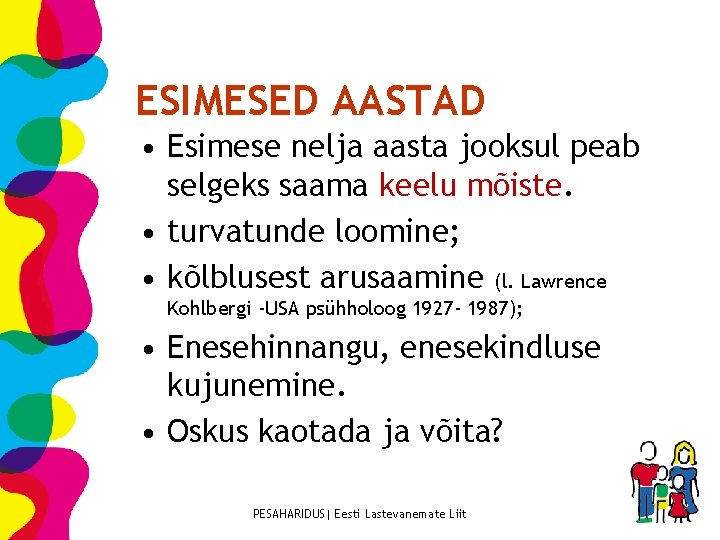 ESIMESED AASTAD

• Esimese nelja aasta jooksul peab selgeks saama keelu mõiste.

• turvatunde loomine;

• kõlblusest arusaamine (l. Lawrence Kohlbergi -USA psühholoog 1927- 1987);

• Enesehinnangu, enesekindluse kujunemine.

• Oskus kaotada ja võita?

PESAHARIDUS| Eesti Lastevanemate Liit